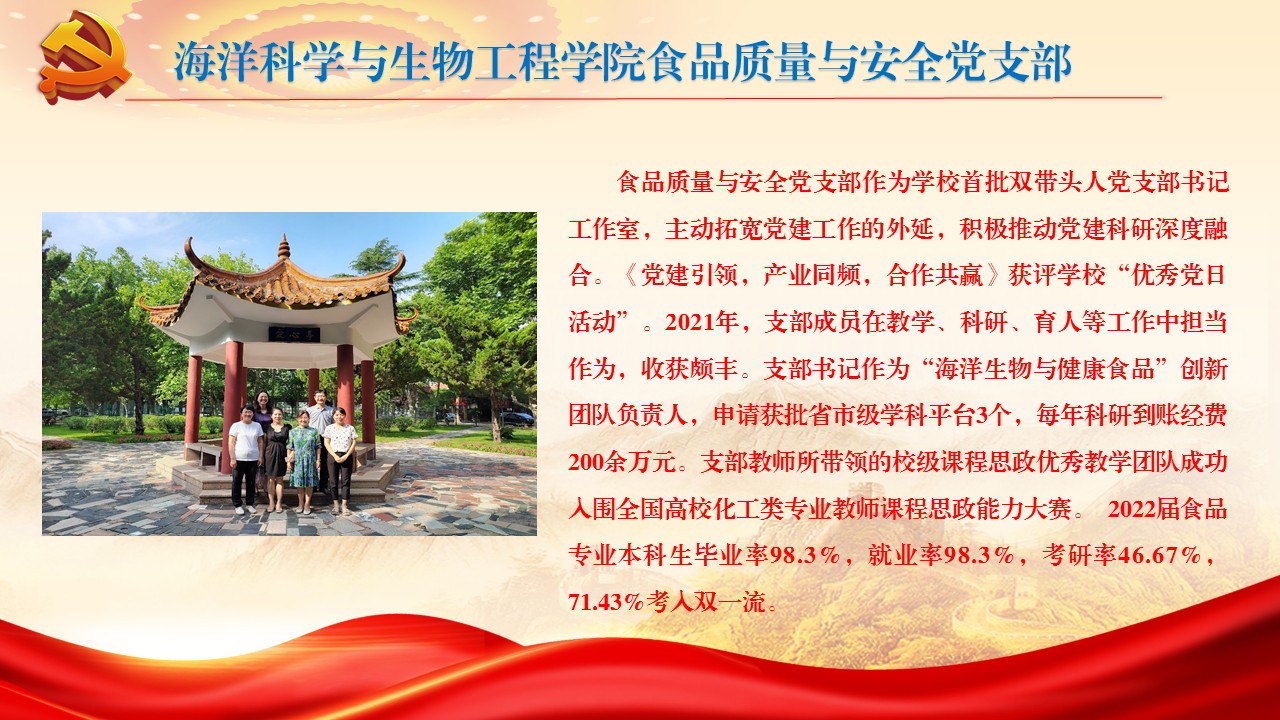 海洋科学与生物工程学院食品质量与安全党支部

食品质量与安全党支部作为学校首批双带头人党支部书记工作室，主动拓宽党建工作的外延，积极推动党建科研深度融合。《党建引领，产业同频，合作共赢》获评学校“优秀党日活动”。2021年，支部成员在教学、科研、育人等工作中担当作为，收获颇丰。支部书记作为“海洋生物与健康食品”创新团队负责人，申请获批省市级学科平台3个，每年科研到账经费200余万元。支部教师所带领的校级课程思政优秀教学团队成功入围全国高校化工类专业教师课程思政能力大赛。 2022届食品专业本科生毕业率98.3％，就业率98.3％，考研率46.67％，71.43％考入双一流。